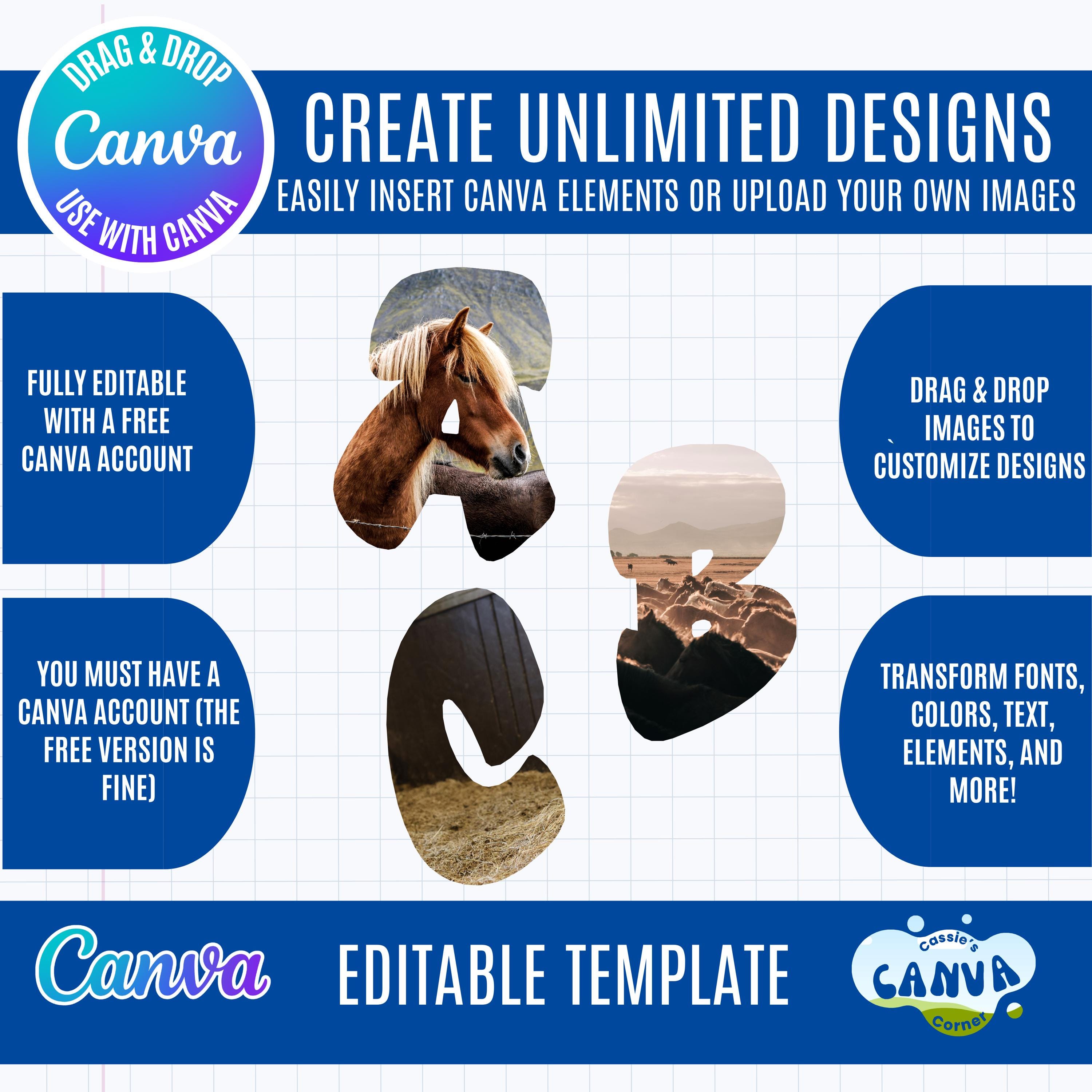 DRAG & DROP
Canva
USE WITH CANVA

CREATE UNLIMITED DESIGNS
EASILY INSERT CANVA ELEMENTS OR UPLOAD YOUR OWN IMAGES

FULLY EDITABLE WITH A FREE CANVA ACCOUNT

YOU MUST HAVE A CANVA ACCOUNT (THE FREE VERSION IS FINE)

A
B
C

DRAG & DROP IMAGES TO CUSTOMIZE DESIGNS

TRANSFORM FONTS, COLORS, TEXT, ELEMENTS, AND MORE!

Canva

EDITABLE TEMPLATE

Cassie's
CANVA
Corner